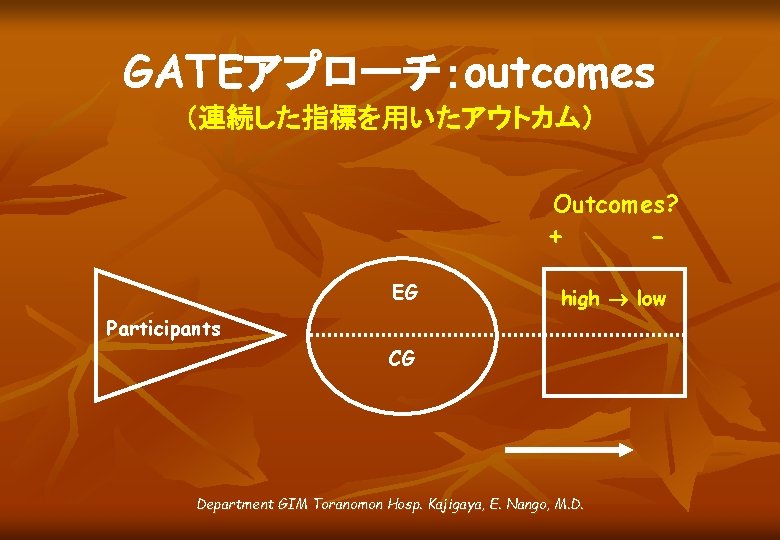 GATEアプローチ：outcomes
（連続した指標を用いたアウトカム）

Outcomes?
+ -

Participants

EG

CG

high → low

Department GIM Toranomon Hosp. Kajigaya, E. Nango, M.D.